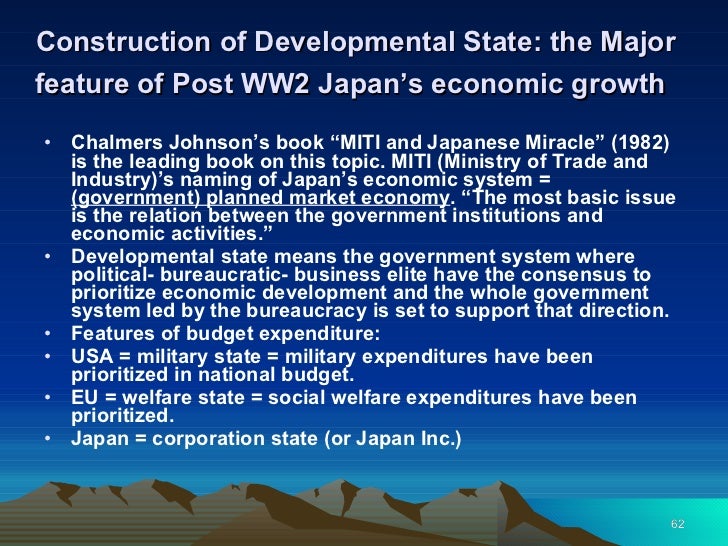 Construction of Developmental State: the Major feature of Post WW2 Japan's economic growth

• Chalmers Johnson's book "MITI and Japanese Miracle" (1982) is the leading book on this topic. MITI (Ministry of Trade and Industry)'s naming of Japan's economic system = (government) planned market economy. "The most basic issue is the relation between the government institutions and economic activities."
• Developmental state means the government system where political- bureaucratic- business elite have the consensus to prioritize economic development and the whole government system led by the bureaucracy is set to support that direction.
• Features of budget expenditure:
• USA = military state = military expenditures have been prioritized in national budget.
• EU = welfare state = social welfare expenditures have been prioritized.
• Japan = corporation state (or Japan Inc.)

62